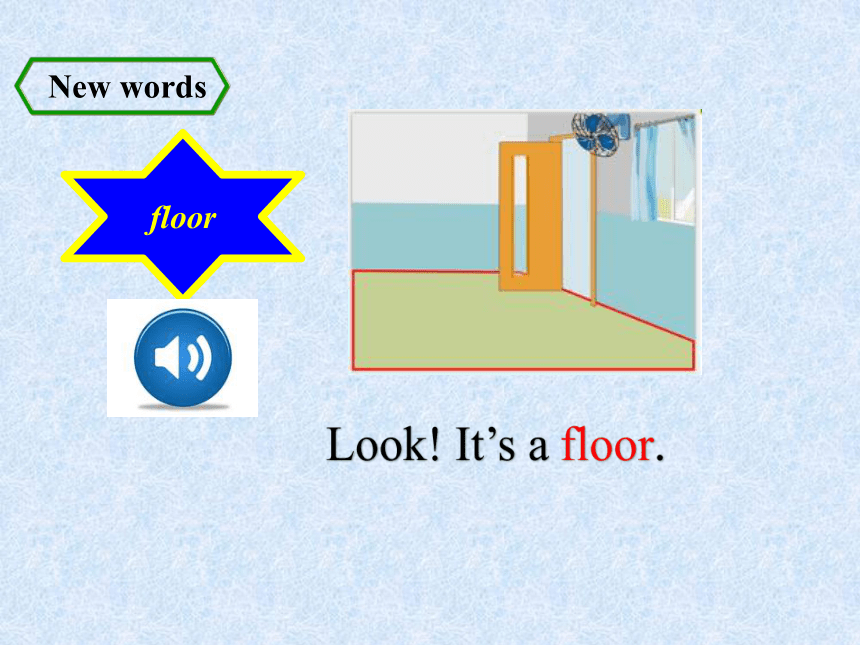 New words

floor

Look! It’s a floor.